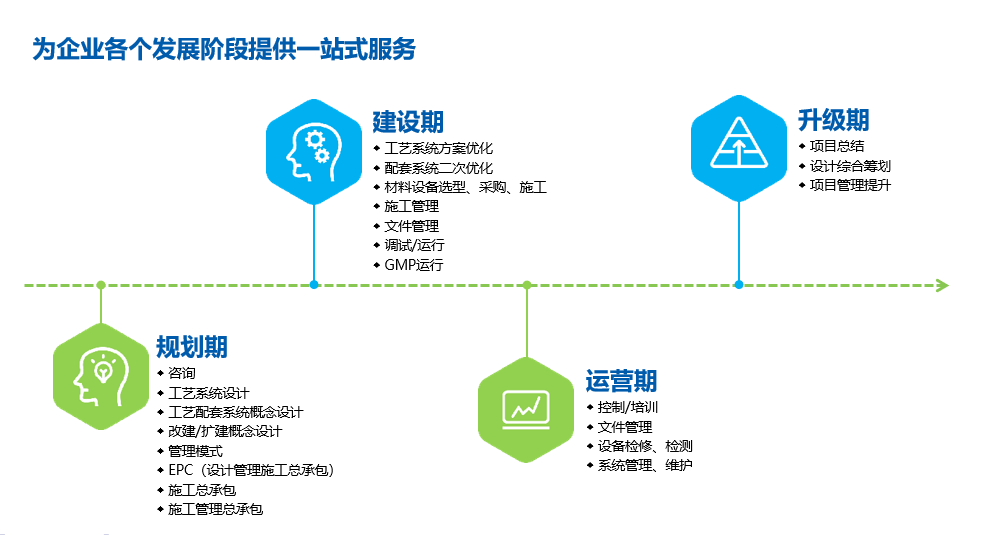 为企业各个发展阶段提供一站式服务

建设期
◆ 工艺系统方案优化
◆ 配套系统二次优化
◆ 材料设备选型、采购、施工
◆ 施工管理
◆ 文件管理
◆ 调试/运行
◆ GMP运行

升级期
◆ 项目总结
◆ 设计综合筹划
◆ 项目管理提升

规划期
◆ 咨询
◆ 工艺系统设计
◆ 工艺配套系统概念设计
◆ 改建/扩建概念设计
◆ 管理模式
◆ EPC（设计管理施工总承包）
◆ 施工总承包
◆ 施工管理总承包

运营期
◆ 控制/培训
◆ 文件管理
◆ 设备检修、检测
◆ 系统管理、维护